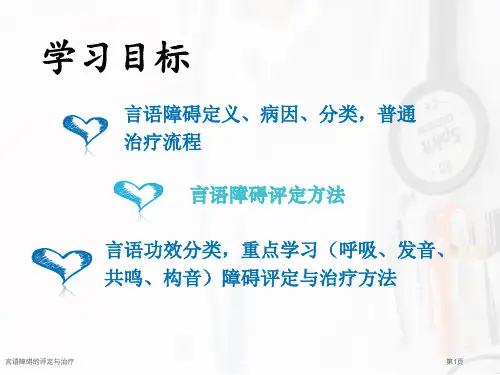 学习目标

言语障碍定义、病因、分类，普通治疗流程

言语障碍评定方法

言语功效分类，重点学习（呼吸、发音、共鸣、构音）障碍评定与治疗方法

言语障碍的评定与治疗

第1页